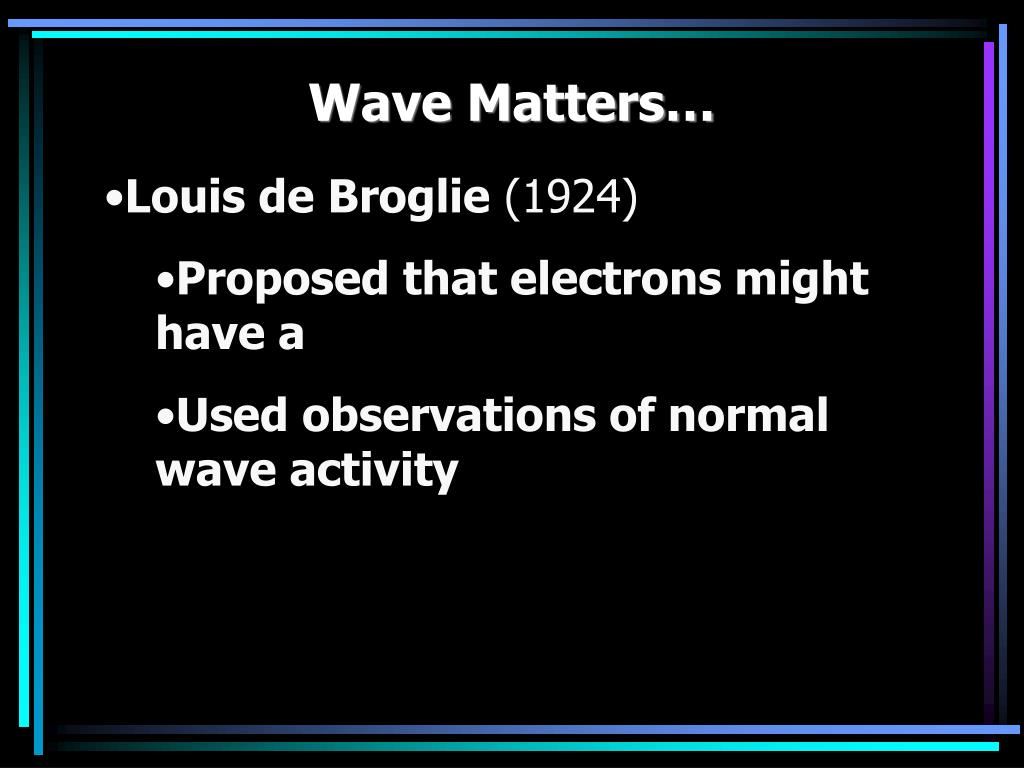 Wave Matters…

•Louis de Broglie (1924)

•Proposed that electrons might have a

•Used observations of normal wave activity